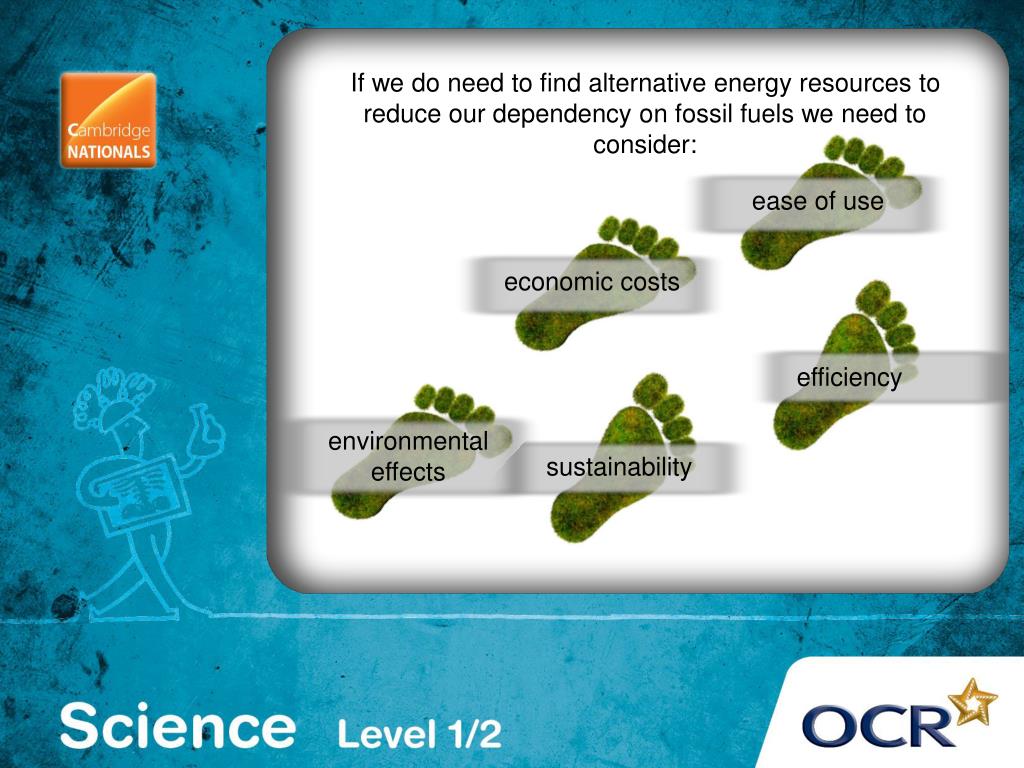 Cambridge NATIONALS

If we do need to find alternative energy resources to reduce our dependency on fossil fuels we need to consider:

ease of use

economic costs

efficiency

environmental effects

sustainability

Science Level 1/2

OCR